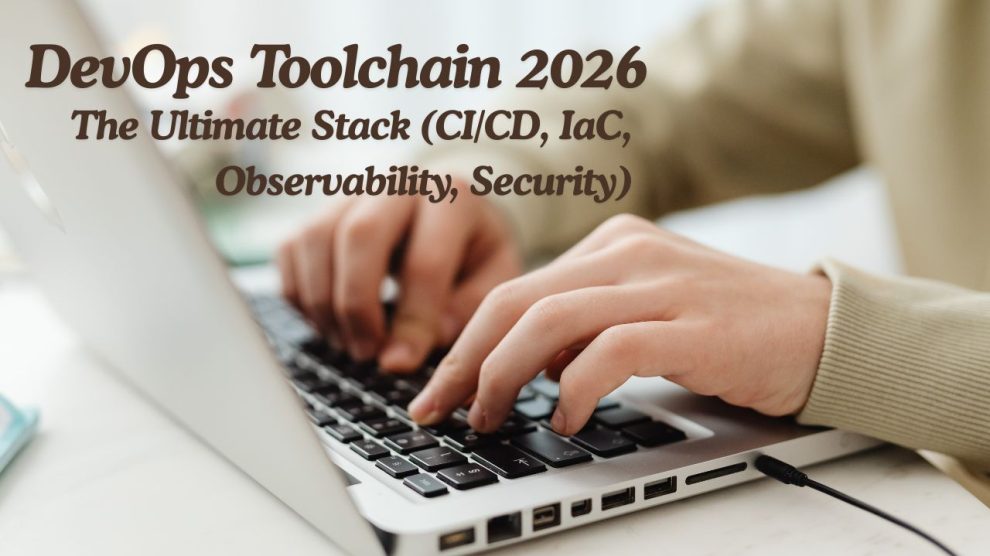 DevOps Toolchain 2026

The Ultimate Stack (CI/CD, IaC, Observability, Security)